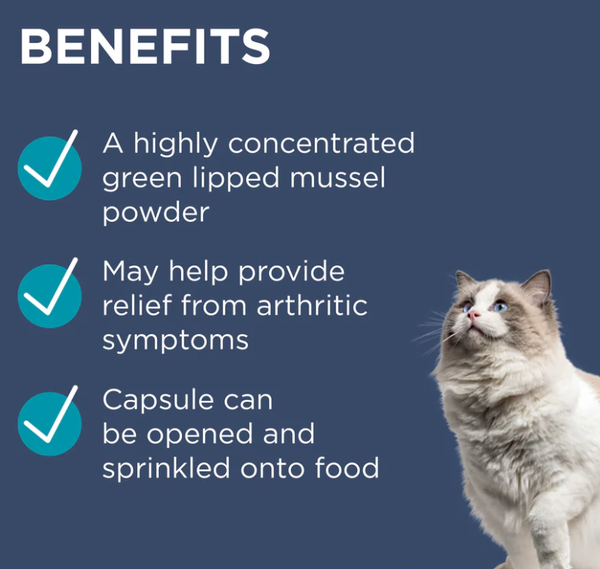 BENEFITS

A highly concentrated green lipped mussel powder

May help provide relief from arthritic symptoms

Capsule can be opened and sprinkled onto food